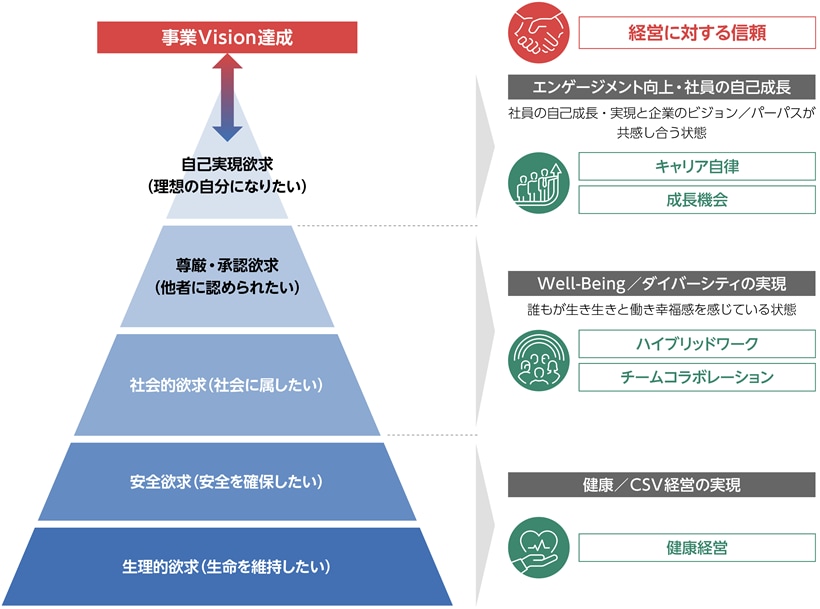 事業Vision達成

自己実現欲求
(理想の自分になりたい)

尊厳・承認欲求
(他者に認められたい)

社会的欲求(社会に属したい)

安全欲求(安全を確保したい)

生理的欲求(生命を維持したい)

経営に対する信頼

エンゲージメント向上・社員の自己成長

社員の自己成長・実現と企業のビジョン/パーパスが共感し合う状態

キャリア自律

成長機会

Well-Being/ダイバーシティの実現

誰もが生き生きと働き幸福感を感じている状態

ハイブリッドワーク

チームコラボレーション

健康/CSV経営の実現

健康経営